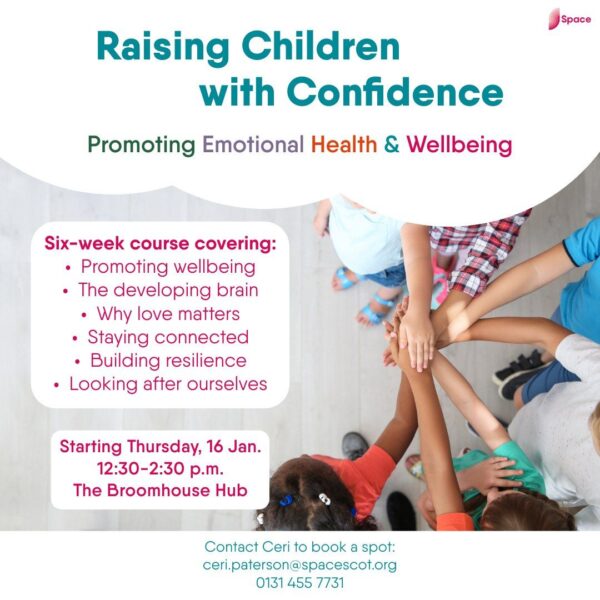 Space

Raising Children with Confidence

Promoting Emotional Health & Wellbeing

Six-week course covering:
• Promoting wellbeing
• The developing brain
• Why love matters
• Staying connected
• Building resilience
• Looking after ourselves

Starting Thursday, 16 Jan.
12:30-2:30 p.m.
The Broomhouse Hub

Contact Ceri to book a spot:
ceri.paterson@spacescot.org
0131 455 7731